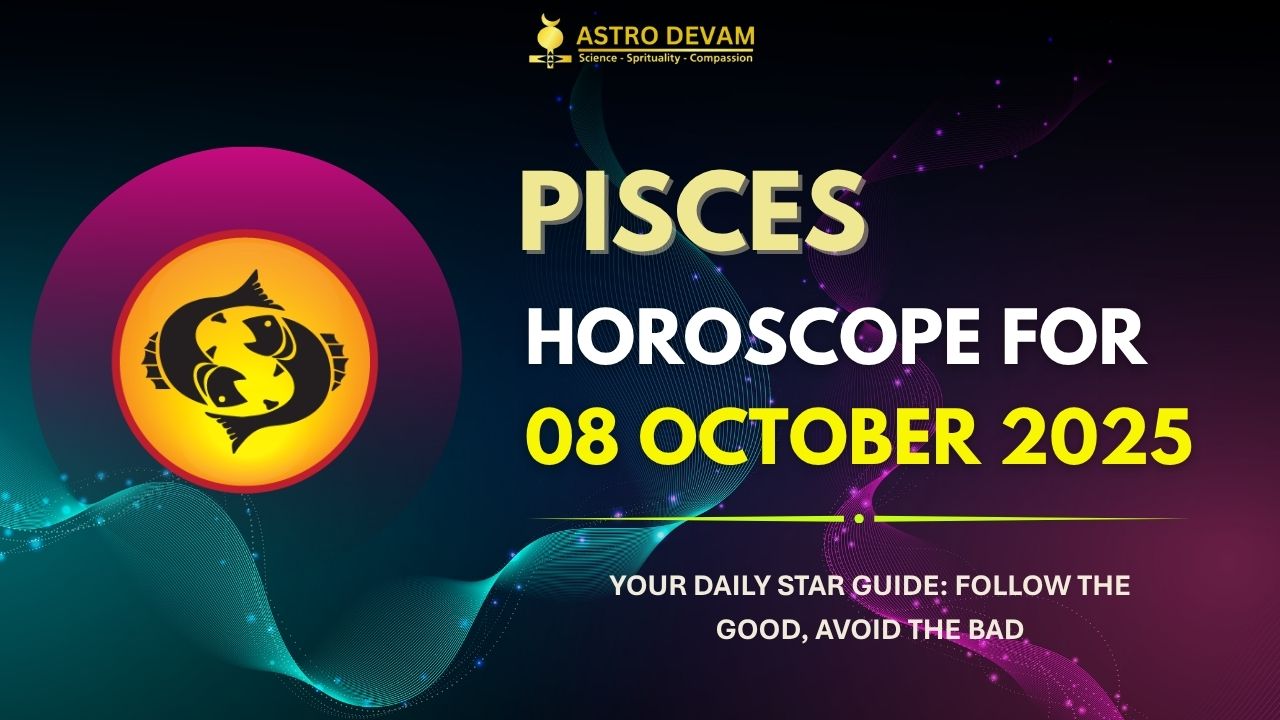 ASTRO DEVAM
Science - Sprituality - Compassion

PISCES
HOROSCOPE FOR
08 OCTOBER 2025

YOUR DAILY STAR GUIDE: FOLLOW THE GOOD, AVOID THE BAD